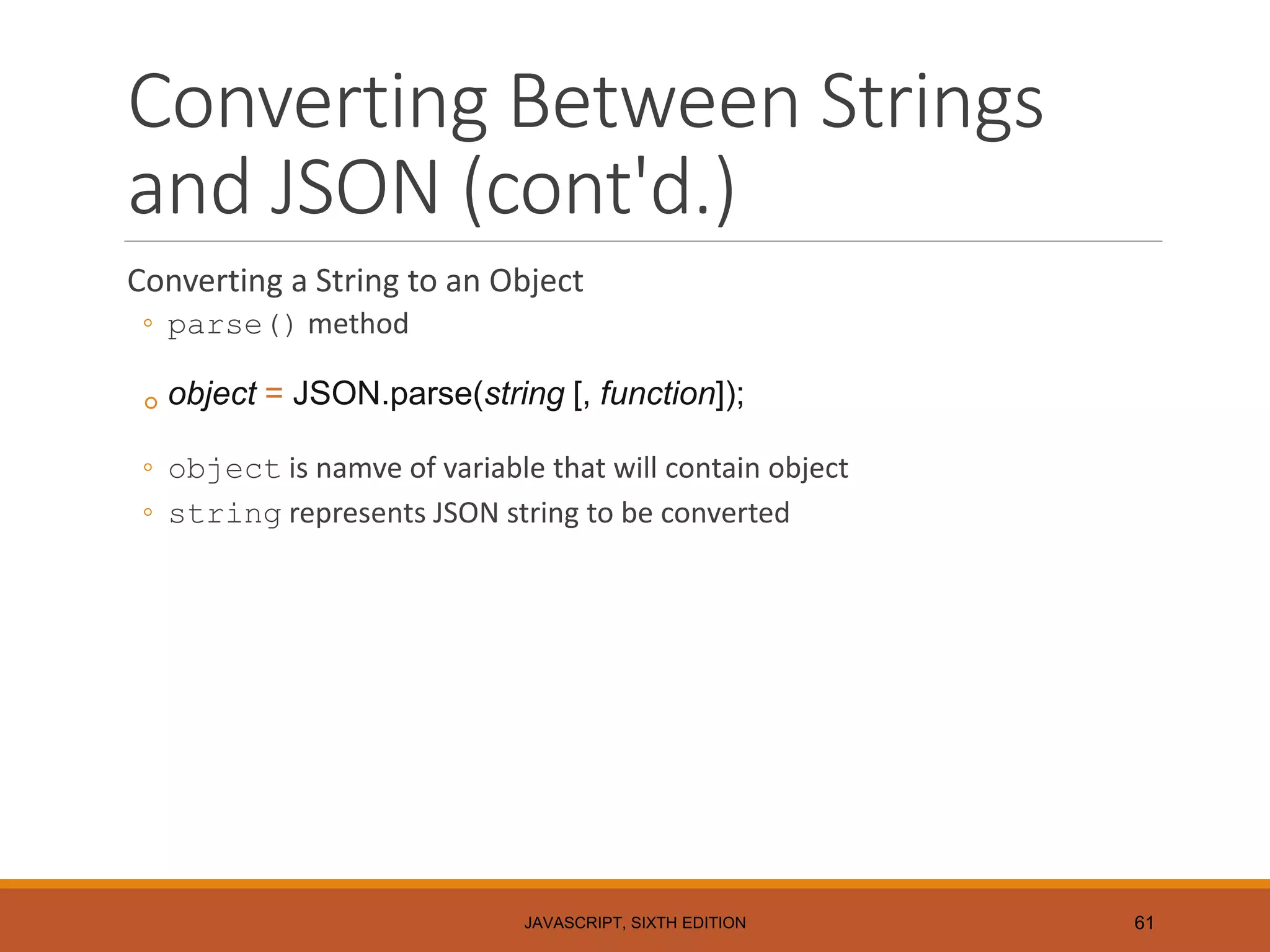 Converting Between Strings and JSON (cont'd.)

Converting a String to an Object

◦ parse() method

◦ object = JSON.parse(string [, function]);

◦ object is namve of variable that will contain object

◦ string represents JSON string to be converted

JAVASCRIPT, SIXTH EDITION

61